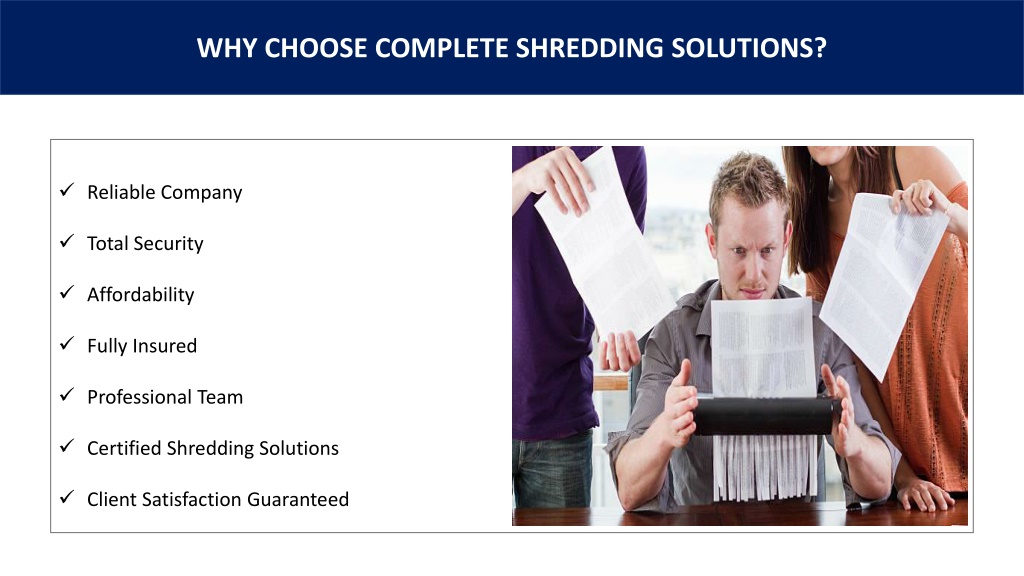 WHY CHOOSE COMPLETE SHREDDING SOLUTIONS?

✓ Reliable Company

✓ Total Security

✓ Affordability

✓ Fully Insured

✓ Professional Team

✓ Certified Shredding Solutions

✓ Client Satisfaction Guaranteed